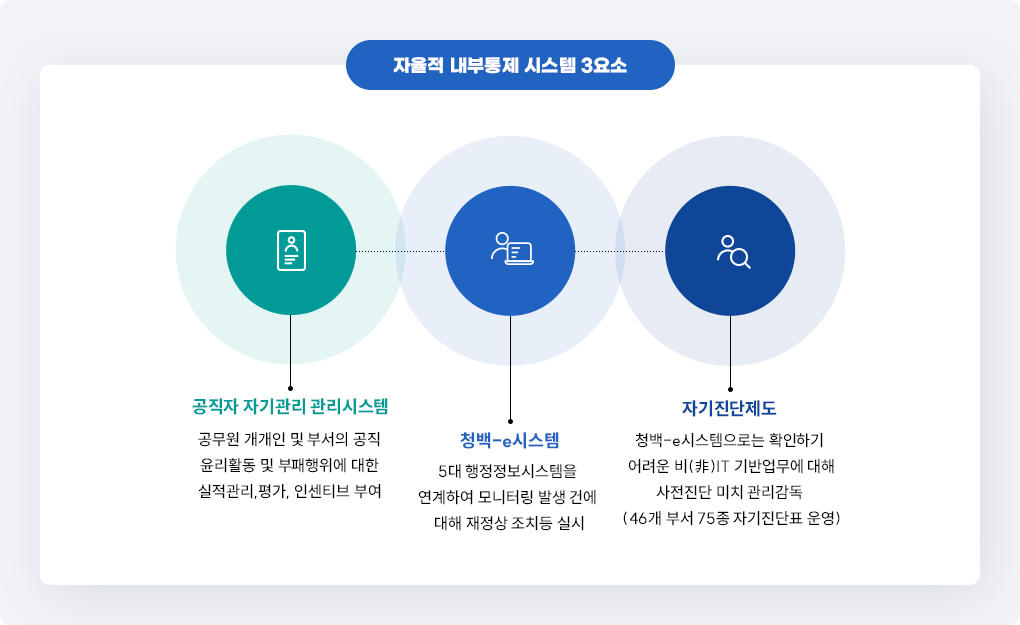 자율적 내부통제 시스템 3요소

공직자 자기관리 관리시스템

공무원 개개인 및 부서의 공직 윤리활동 및 부패행위에 대한 실적관리,평가, 인센티브 부여

청백-e시스템

5대 행정정보시스템을 연계하여 모니터링 발생 건에 대해 재정상 조치등 실시

자기진단제도

청백-e시스템으로는 확인하기 어려운 비(非)IT 기반업무에 대해 사전진단 미치 관리감독 (46개 부서 75종 자기진단표 운영)